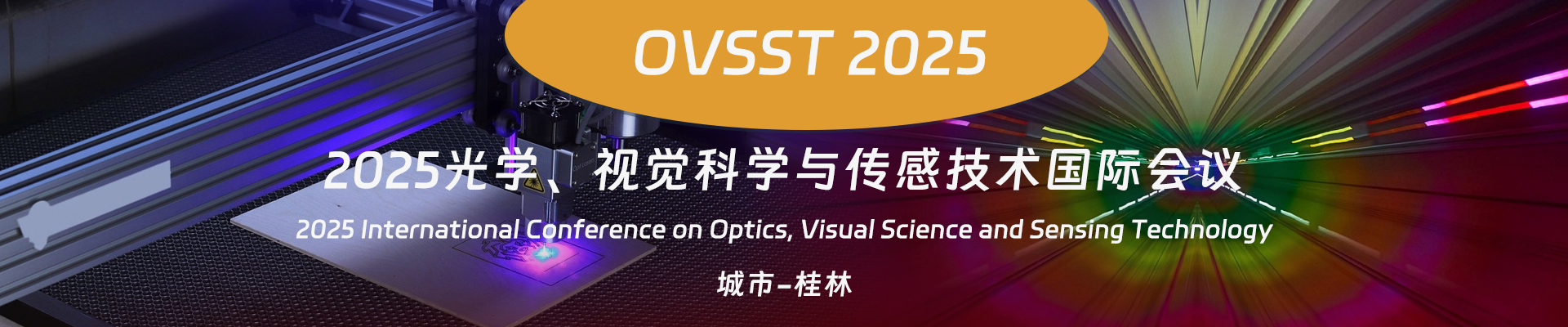 OVSST 2025

2025光学、视觉科学与传感技术国际会议

2025 International Conference on Optics, Visual Science and Sensing Technology

城市–桂林